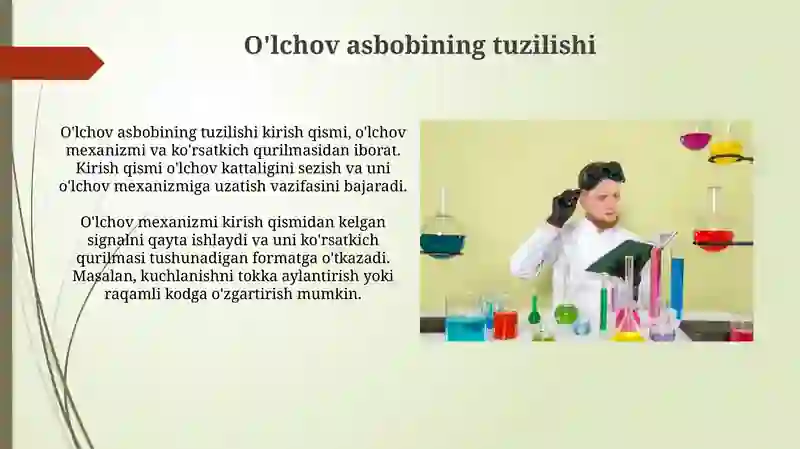 O'lchov asbobining tuzilishi

O'lchov asbobining tuzilishi kirish qismi, o'lchov mexanizmi va ko'rsatkich qurilmasidan iborat. Kirish qismi o'lchov kattaligini sezish va uni o'lchov mexanizmiga uzatish vazifasini bajaradi.

O'lchov mexanizmi kirish qismidan kelgan signalni qayta ishlaydi va uni ko'rsatkich qurilmasi tushunadigan formatga o'tkazadi. Masalan, kuchlanishni tokka aylantirish yoki raqamli kodga o'zgartirish mumkin.